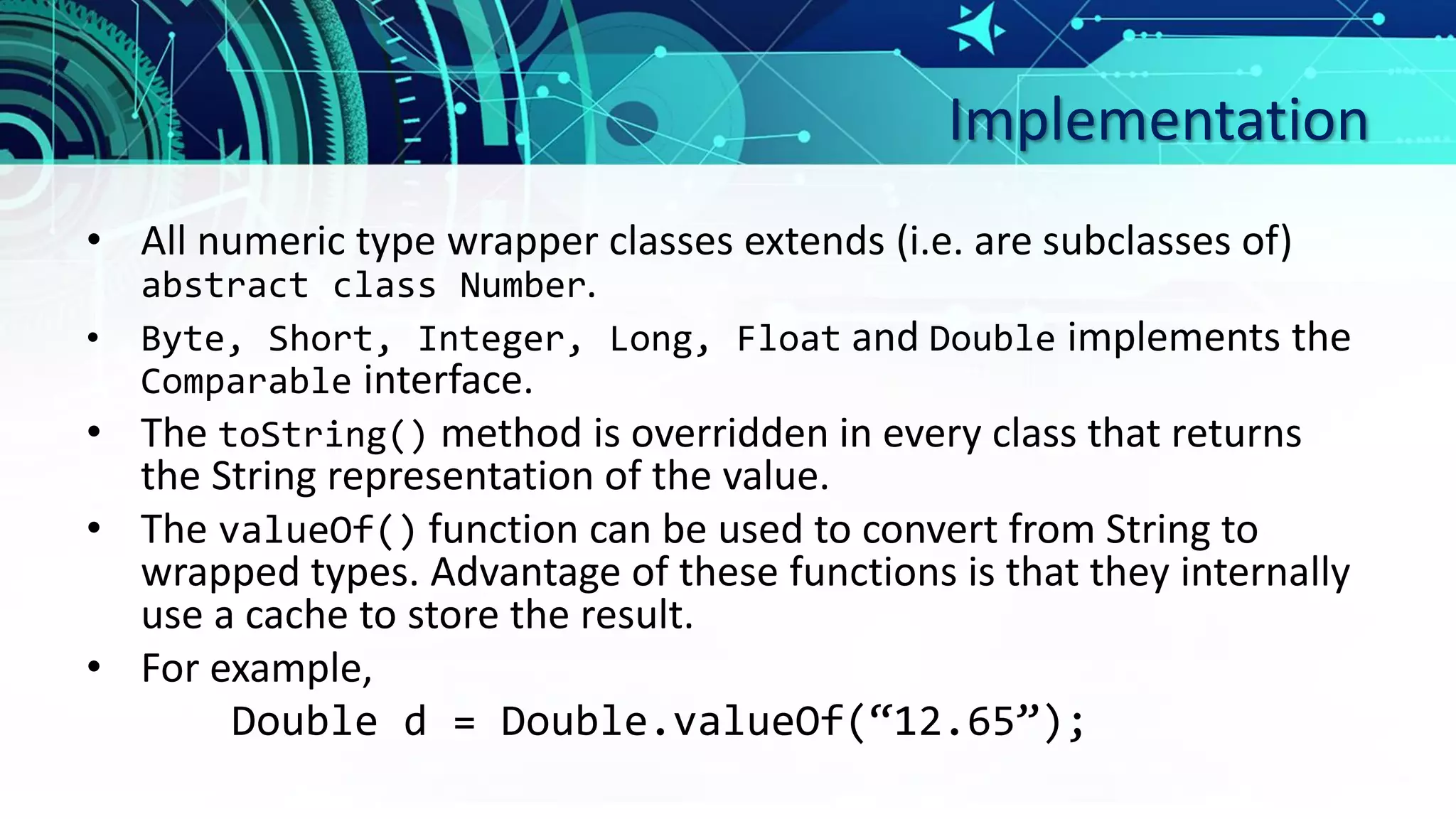 Implementation

• All numeric type wrapper classes extends (i.e. are subclasses of) abstract class Number.

• Byte, Short, Integer, Long, Float and Double implements the Comparable interface.

• The toString() method is overridden in every class that returns the String representation of the value.

• The valueOf() function can be used to convert from String to wrapped types. Advantage of these functions is that they internally use a cache to store the result.

• For example,

Double d = Double.valueOf(“12.65”);